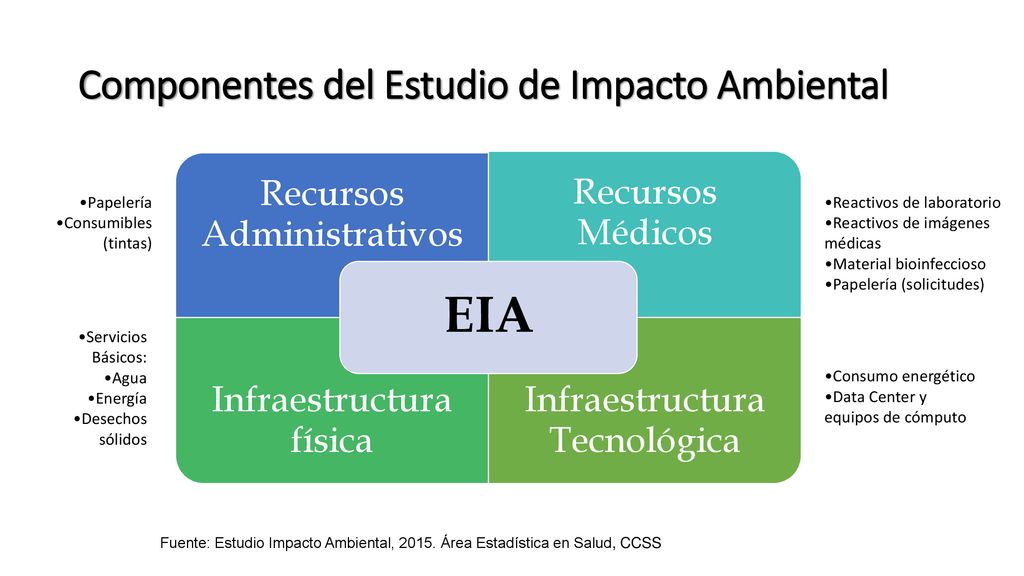 Componentes del Estudio de Impacto Ambiental

•Papelería
•Consumibles (tintas)

Recursos Administrativos

Recursos Médicos

•Reactivos de laboratorio
•Reactivos de imágenes médicas
•Material bioinfeccioso
•Papelería (solicitudes)

EIA

•Servicios Básicos:
•Agua
•Energía
•Desechos sólidos

Infraestructura física

Infraestructura Tecnológica

•Consumo energético
•Data Center y equipos de cómputo

Fuente: Estudio Impacto Ambiental, 2015. Área Estadística en Salud, CCSS